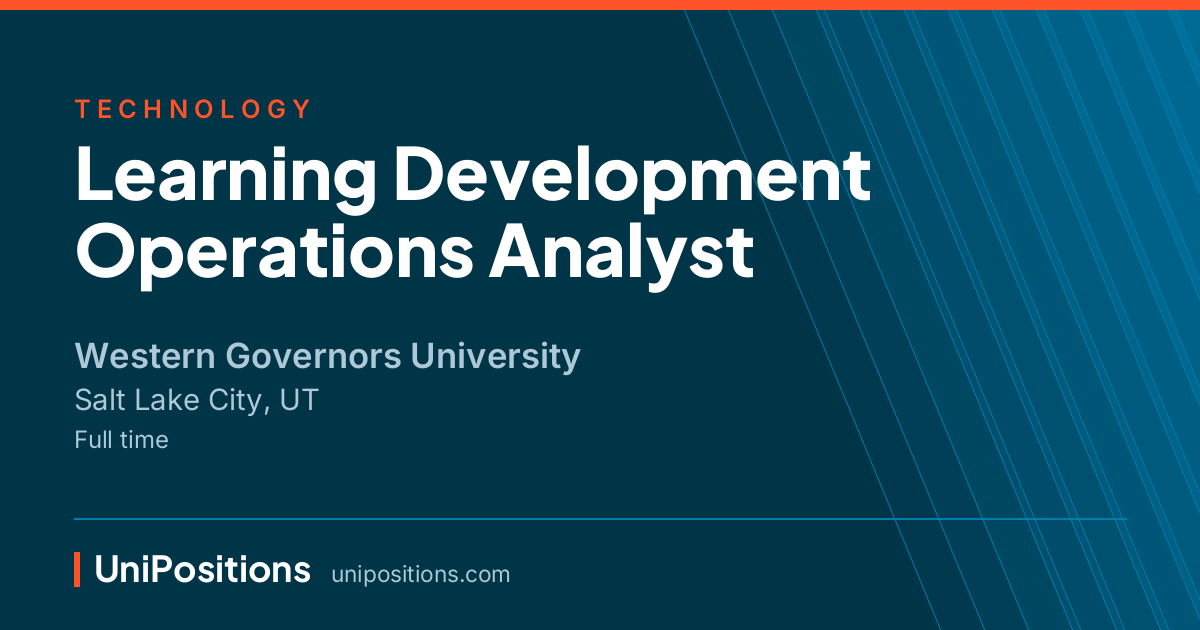 TECHNOLOGY

Learning Development Operations Analyst

Western Governors University

Salt Lake City, UT

Full time

UniPositions unipositions.com